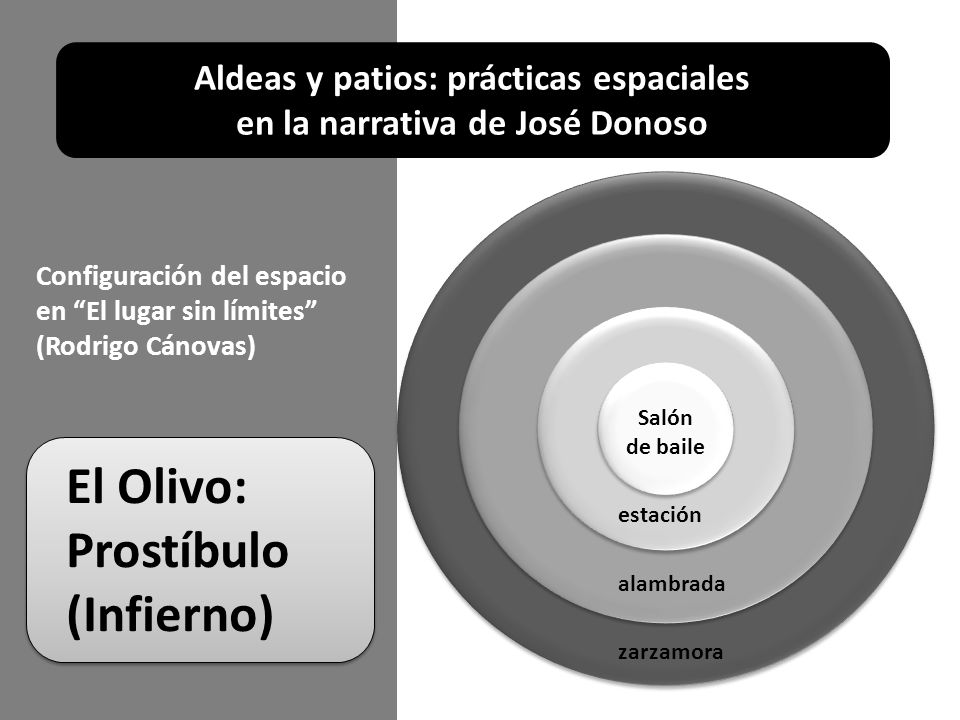 Aldeas y patios: prácticas espaciales en la narrativa de José Donoso

Configuración del espacio en “El lugar sin límites” (Rodrigo Cánovas)

El Olivo: Prostíbulo (Infierno)

Salón de baile

estación

alambrada

zarzamora